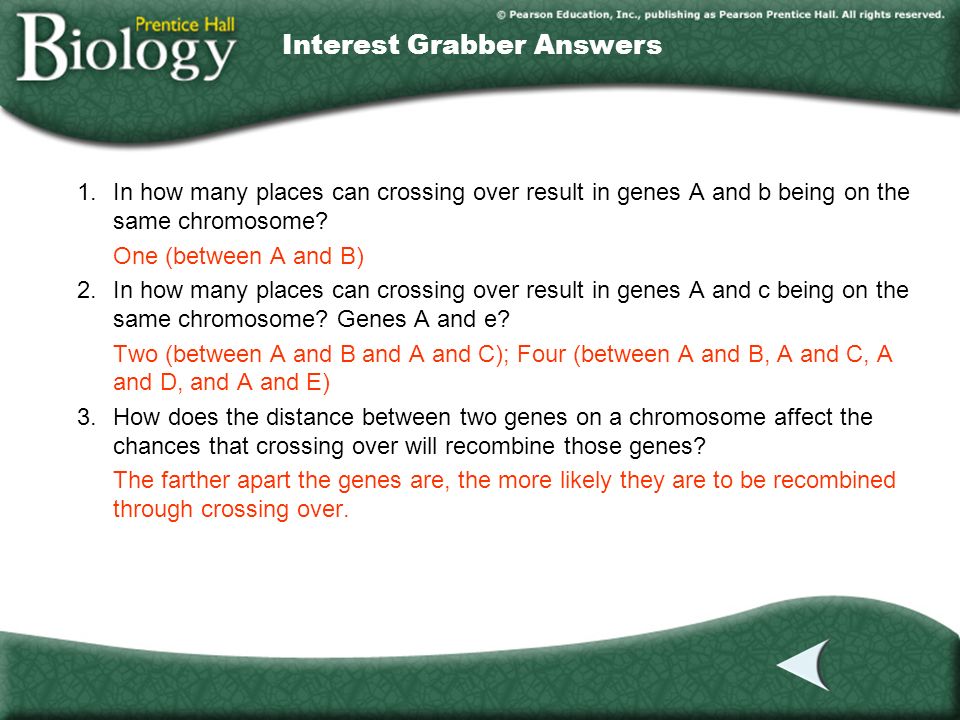 Prentice Hall
Biology

© Pearson Education, Inc., publishing as Pearson Prentice Hall. All rights reserved.

Interest Grabber Answers

1. In how many places can crossing over result in genes A and b being on the same chromosome?

One (between A and B)

2. In how many places can crossing over result in genes A and c being on the same chromosome? Genes A and e?

Two (between A and B and A and C); Four (between A and B, A and C, A and D, and A and E)

3. How does the distance between two genes on a chromosome affect the chances that crossing over will recombine those genes?

The farther apart the genes are, the more likely they are to be recombined through crossing over.